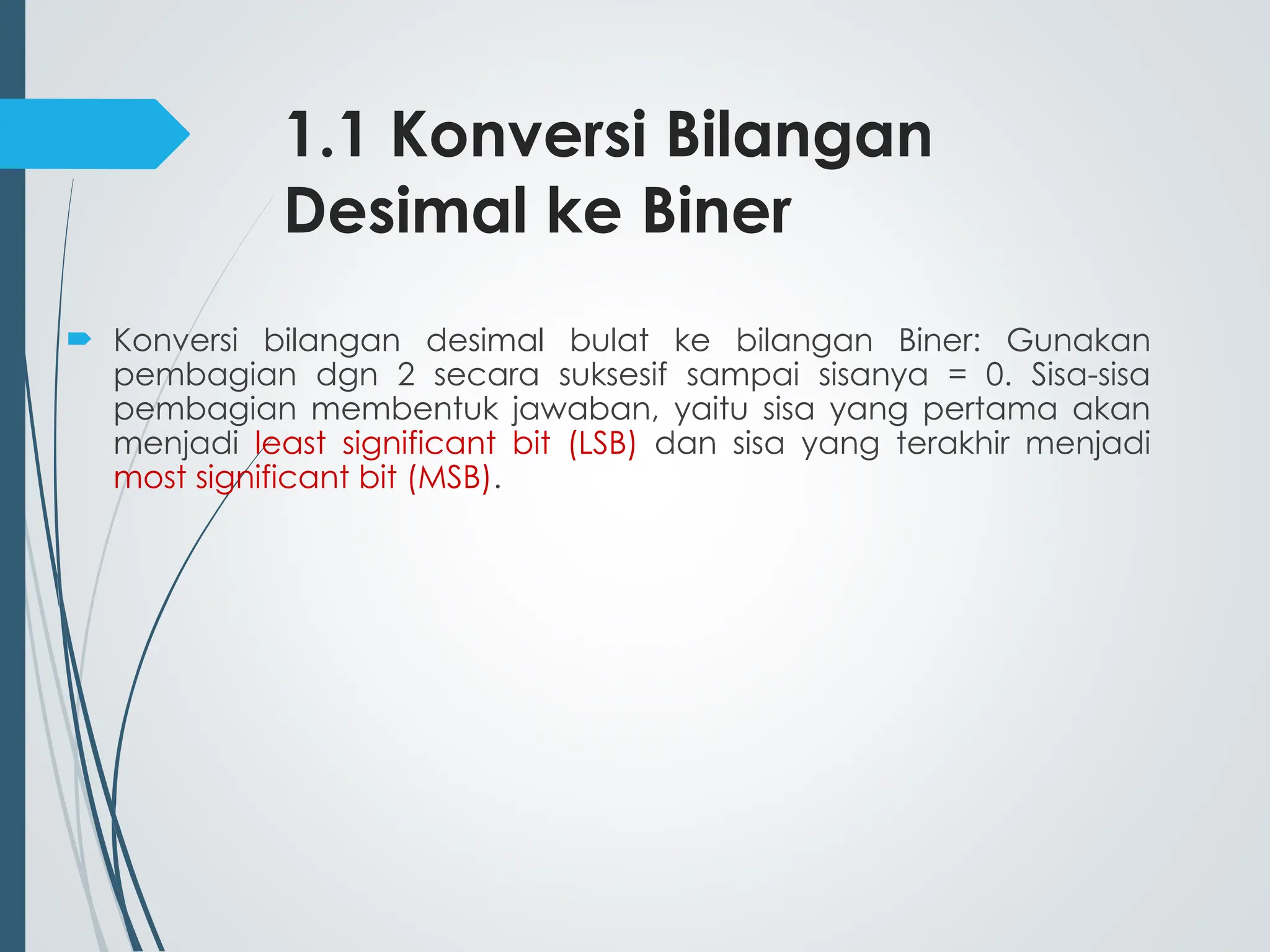 1.1 Konversi Bilangan Desimal ke Biner

Konversi bilangan desimal bulat ke bilangan Biner: Gunakan pembagian dgn 2 secara suksesif sampai sisanya = 0. Sisa-sisa pembagian membentuk jawaban, yaitu sisa yang pertama akan menjadi least significant bit (LSB) dan sisa yang terakhir menjadi most significant bit (MSB).